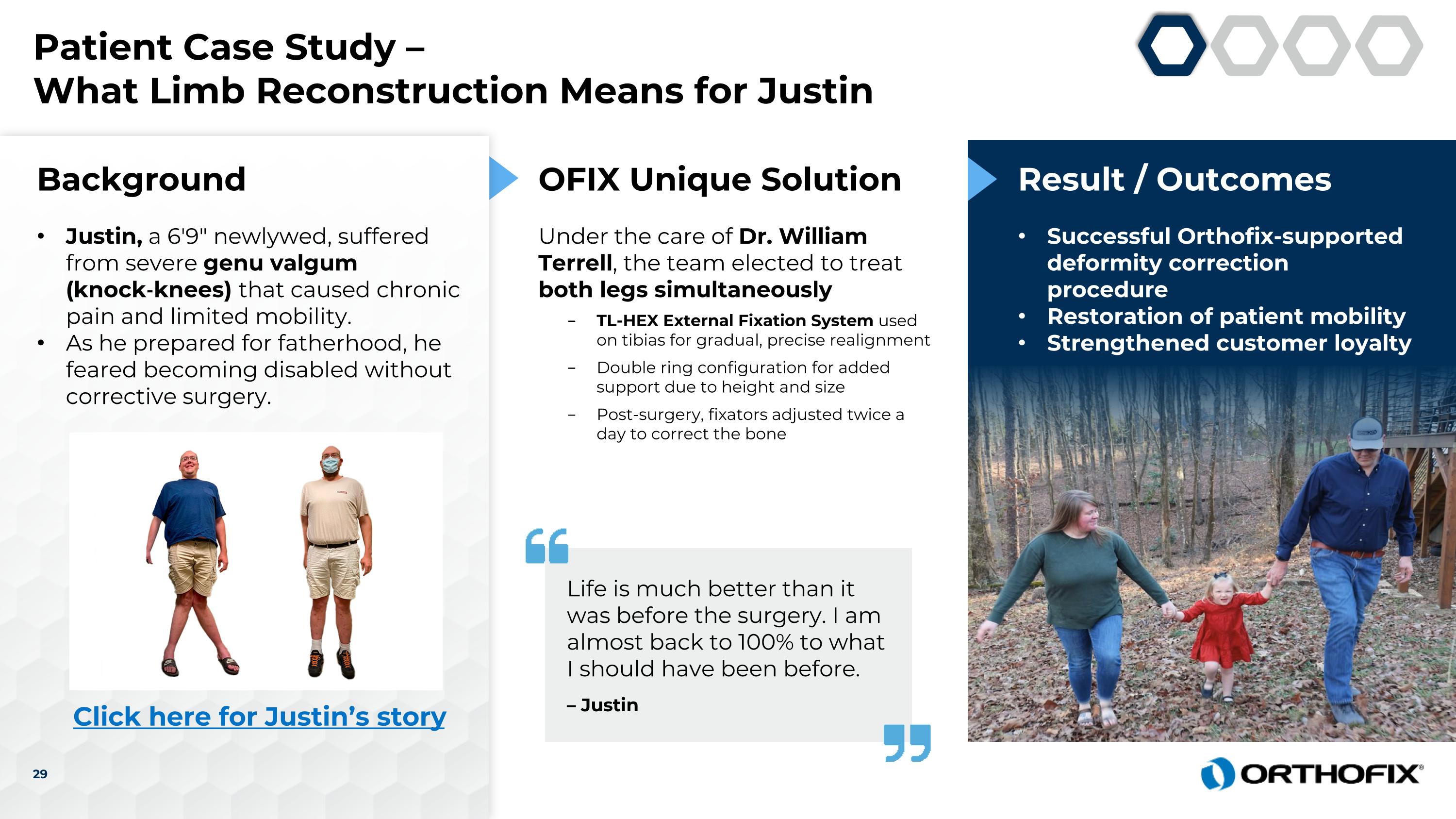 Patient Case Study –
What Limb Reconstruction Means for Justin

Background

• Justin, a 6'9" newlywed, suffered from severe genu valgum (knock-knees) that caused chronic pain and limited mobility.
• As he prepared for fatherhood, he feared becoming disabled without corrective surgery.

Click here for Justin's story

29

OFIX Unique Solution

Under the care of Dr. William Terrell, the team elected to treat both legs simultaneously

– TL-HEX External Fixation System used on tibias for gradual, precise realignment
– Double ring configuration for added support due to height and size
– Post-surgery, fixators adjusted twice a day to correct the bone

Life is much better than it was before the surgery. I am almost back to 100% to what I should have been before.

– Justin

Result / Outcomes

• Successful Orthofix-supported deformity correction procedure
• Restoration of patient mobility
• Strengthened customer loyalty

ORTHOFIX®